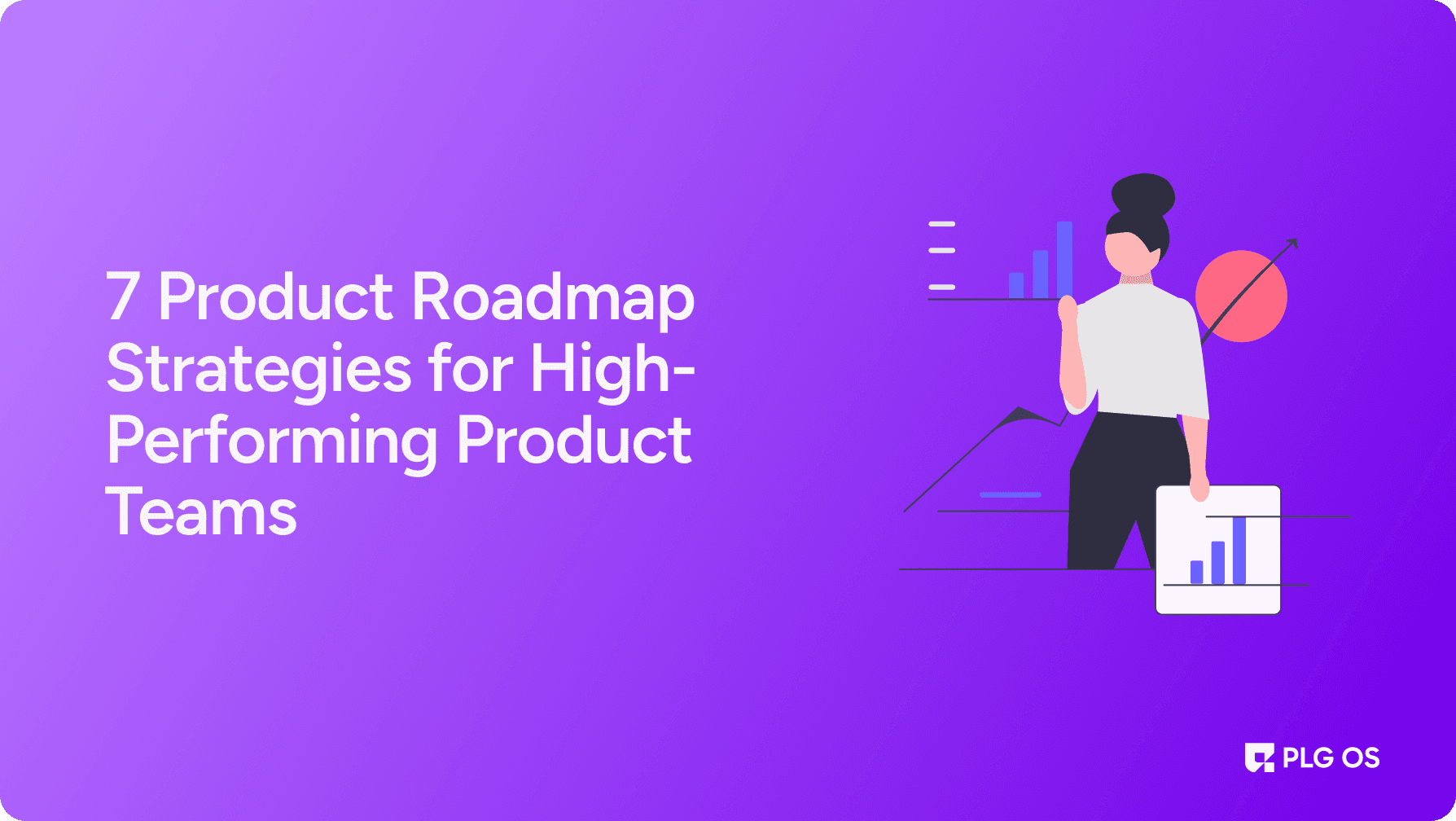 7 Product Roadmap Strategies for High-Performing Product Teams

PLG OS